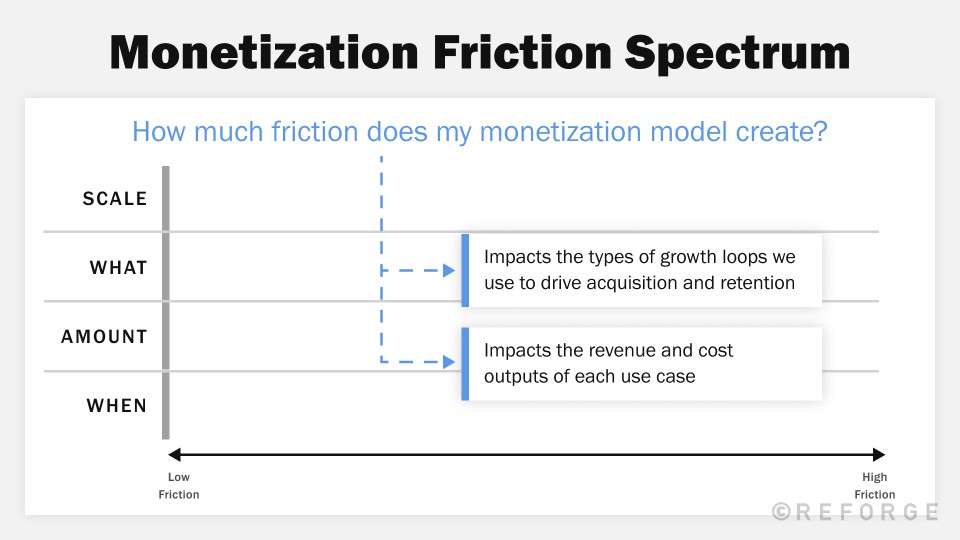 Monetization Friction Spectrum

How much friction does my monetization model create?

SCALE

WHAT

AMOUNT

WHEN

Impacts the types of growth loops we use to drive acquisition and retention

Impacts the revenue and cost outputs of each use case

Low Friction

High Friction

©REFORGE